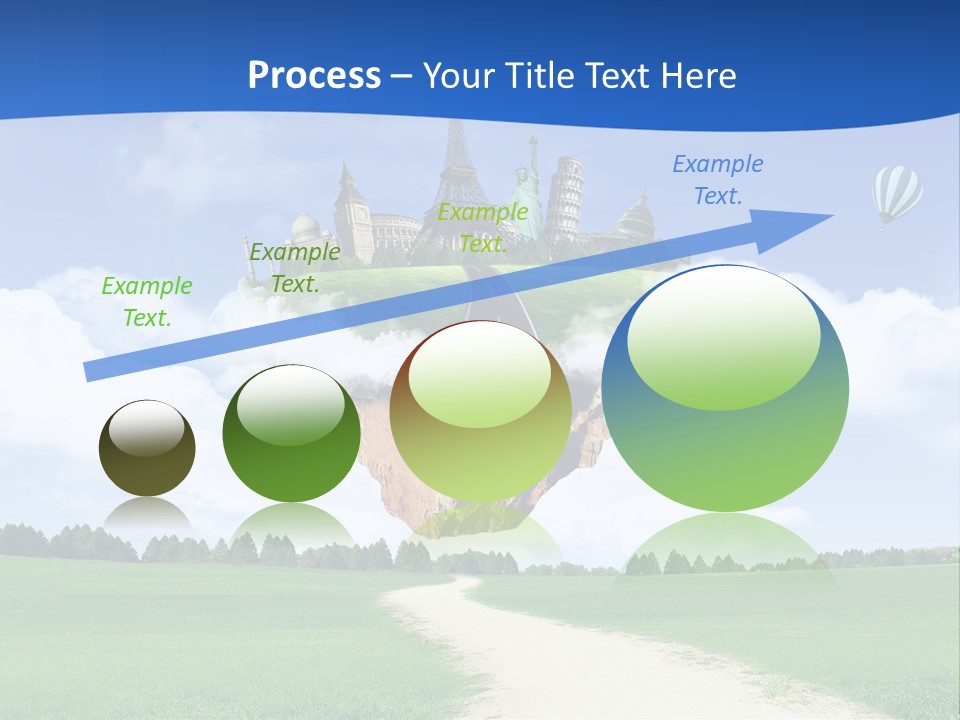 Process – Your Title Text Here

Example Text.

Example Text.

Example Text.

Example Text.